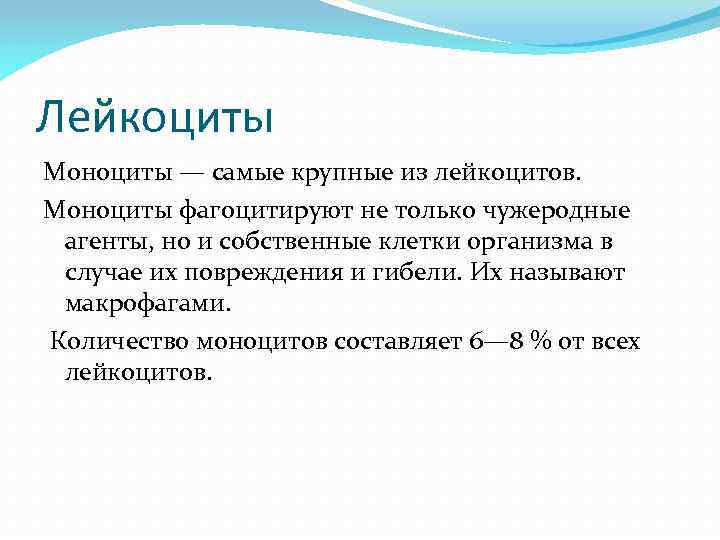 Лейкоциты

Моноциты — самые крупные из лейкоцитов.

Моноциты фагоцитируют не только чужеродные агенты, но и собственные клетки организма в случае их повреждения и гибели. Их называют макрофагами.

Количество моноцитов составляет 6—8 % от всех лейкоцитов.